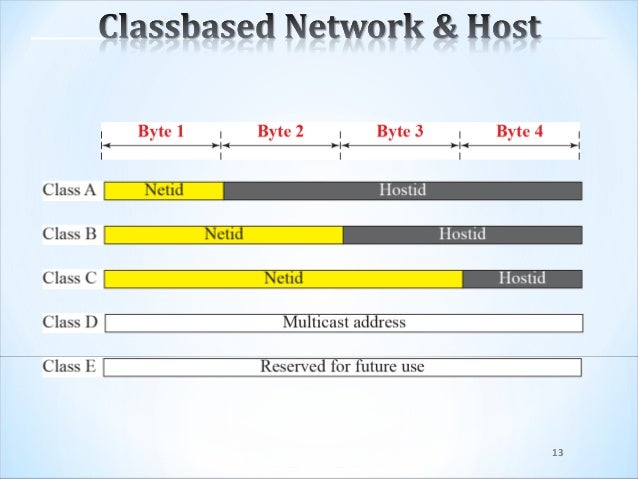 Classbased Network & Host

Byte 1 Byte 2 Byte 3 Byte 4

Class A Netid Hostid

Class B Netid Hostid

Class C Netid Hostid

Class D Multicast address

Class E Reserved for future use

13